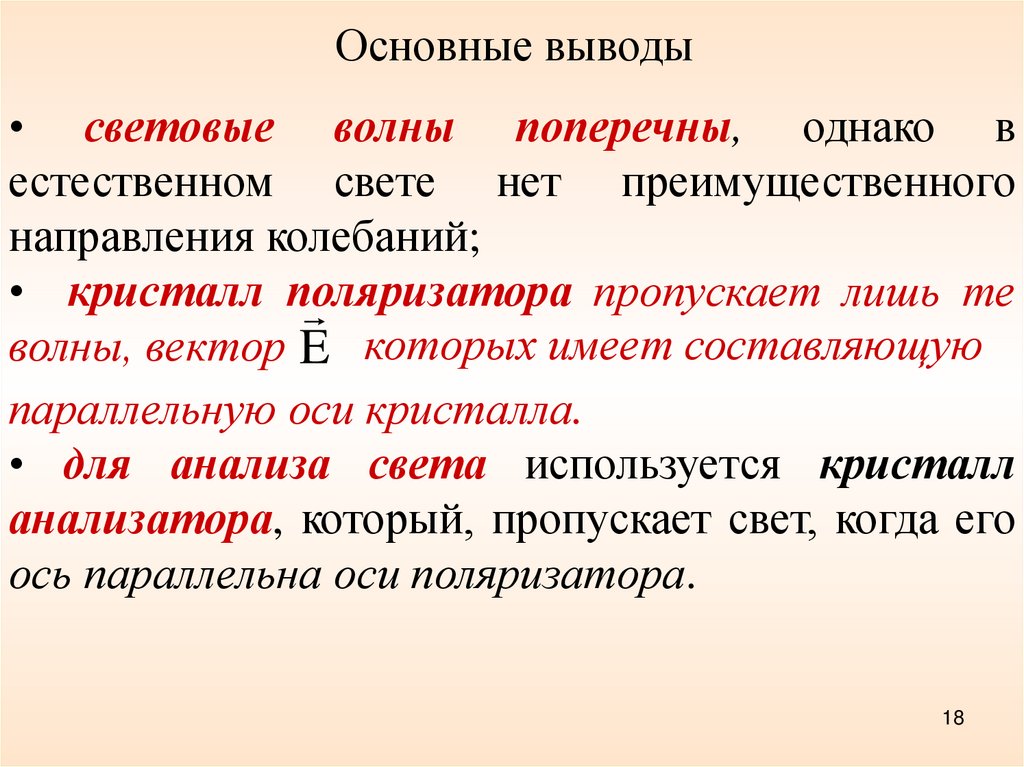 Основные выводы

• световые волны поперечны, однако в естественном свете нет преимущественного направления колебаний;

• кристалл поляризатора пропускает лишь те волны, вектор $\vec{E}$ которых имеет составляющую параллельную оси кристалла.

• для анализа света используется кристалл анализатора, который, пропускает свет, когда его ось параллельна оси поляризатора.

18